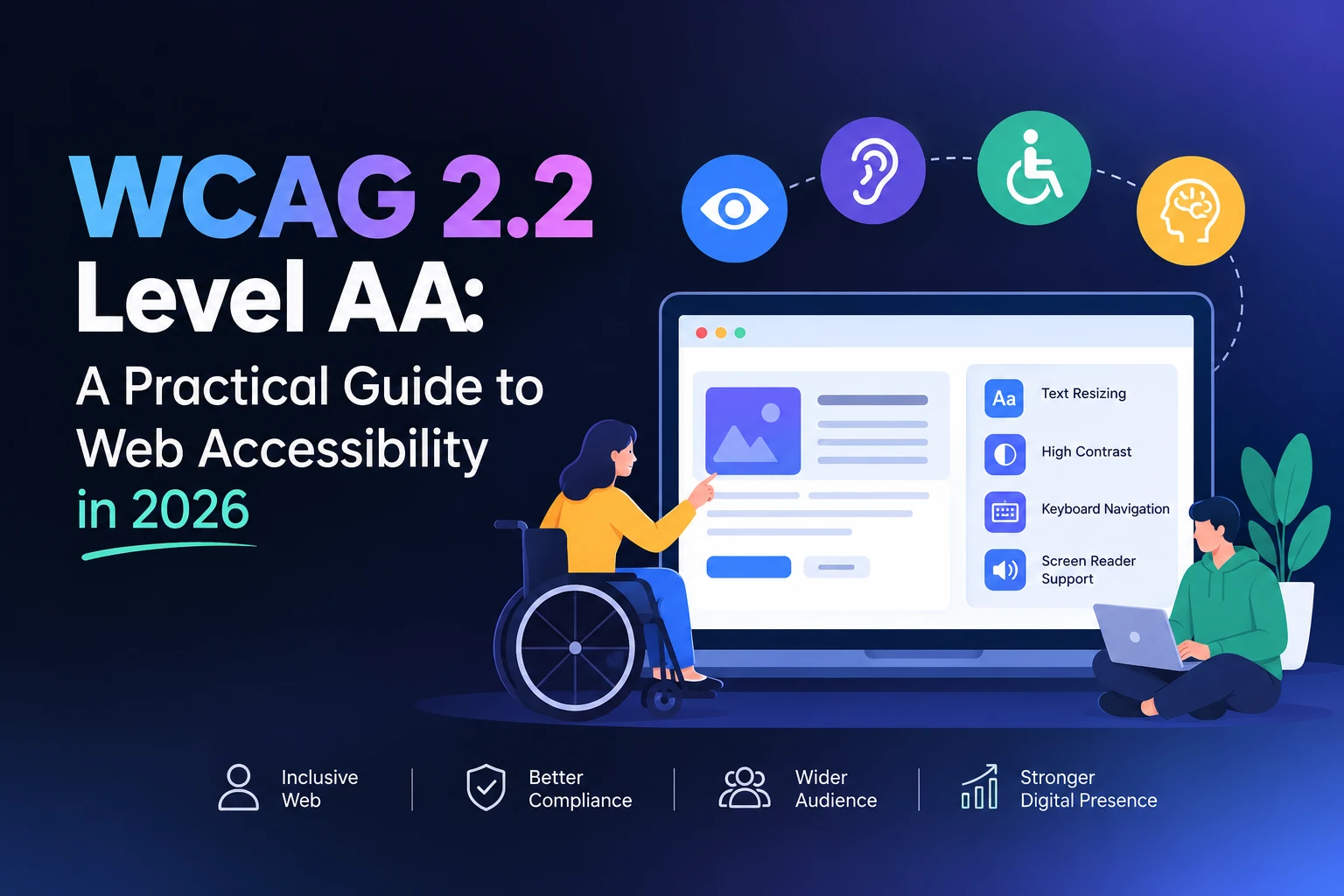 WCAG 2.2 Level AA: A Practical Guide to Web Accessibility in 2026

Aa Text Resizing

High Contrast

Keyboard Navigation

Screen Reader Support

Inclusive Web

Better Compliance

Wider Audience

Stronger Digital Presence